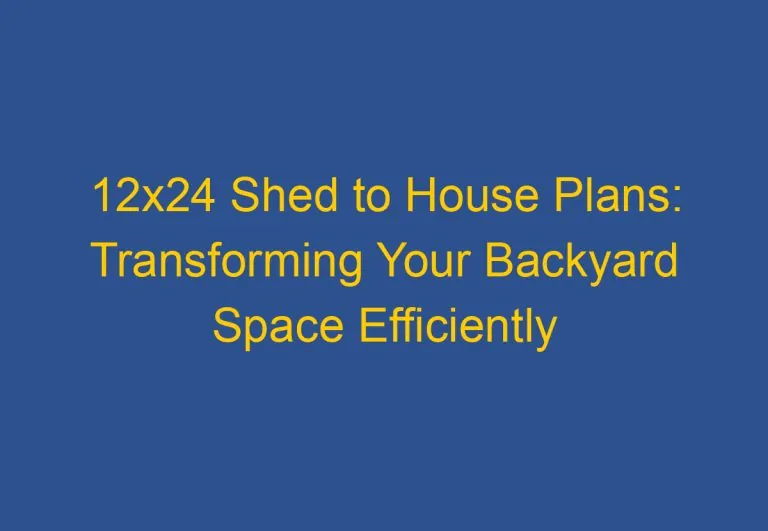 12x24 Shed to House Plans: Transforming Your Backyard Space Efficiently